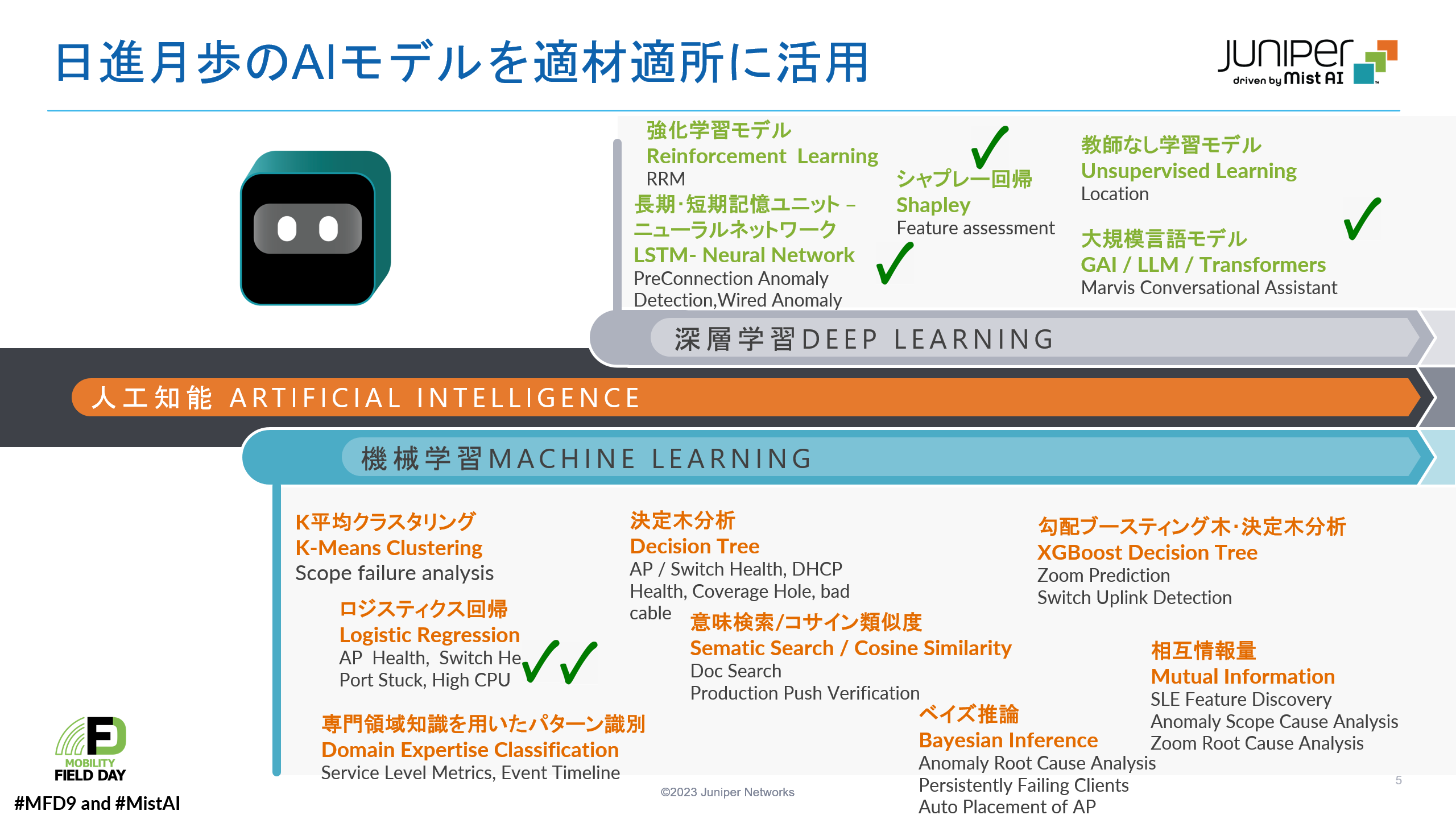 日進月歩のAIモデルを適材適所に活用

JUNIPer driven by Mist AI

強化学習モデル
Reinforcement Learning
RRM

長期·短期記憶ユニット –
ニューラルネットワーク
LSTM- Neural Network
PreConnection Anomaly Detection,Wired Anomaly

シャプレー回帰
Shapley
Feature assessment

教師なし学習モデル
Unsupervised Learning
Location

大規模言語モデル
GAI / LLM / Transformers
Marvis Conversational Assistant

深層学習DEEP LEARNING

人工知能 ARTIFICIAL INTELLIGENCE

機械学習MACHINE LEARNING

K平均クラスタリング
K-Means Clustering
Scope failure analysis

ロジスティクス回帰
Logistic Regression
AP Health, Switch He
Port Stuck, High CPU

専門領域知識を用いたパターン識別
Domain Expertise Classification
Service Level Metrics, Event Timeline

決定木分析
Decision Tree
AP / Switch Health, DHCP Health, Coverage Hole, bad cable

意味検索/コサイン類似度
Sematic Search / Cosine Similarity
Doc Search
Production Push Verification

ベイズ推論
Bayesian Inference
Anomaly Root Cause Analysis
Persistently Failing Clients
Auto Placement of AP

勾配ブースティング木·決定木分析
XGBoost Decision Tree
Zoom Prediction
Switch Uplink Detection

相互情報量
Mutual Information
SLE Feature Discovery
Anomaly Scope Cause Analysis
Zoom Root Cause Analysis

MOBILITY FIELD DAY
#MFD9 and #MistAI

©2023 Juniper Networks

5